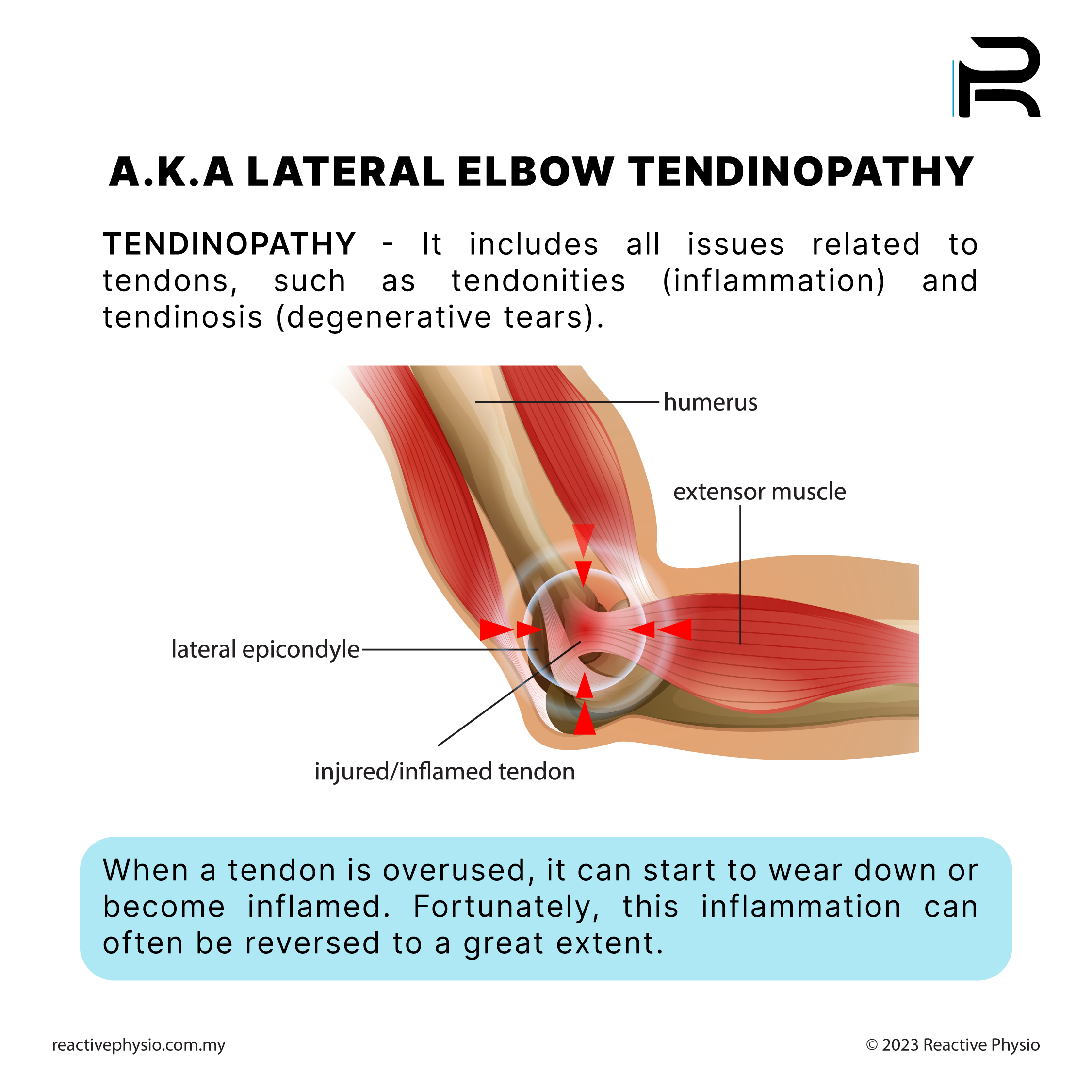 A.K.A LATERAL ELBOW TENDINOPATHY

TENDINOPATHY - It includes all issues related to tendons, such as tendonities (inflammation) and tendinosis (degenerative tears).

humerus

extensor muscle

lateral epicondyle

injured/inflamed tendon

When a tendon is overused, it can start to wear down or become inflamed. Fortunately, this inflammation can often be reversed to a great extent.

reactivephysio.com.my

© 2023 Reactive Physio